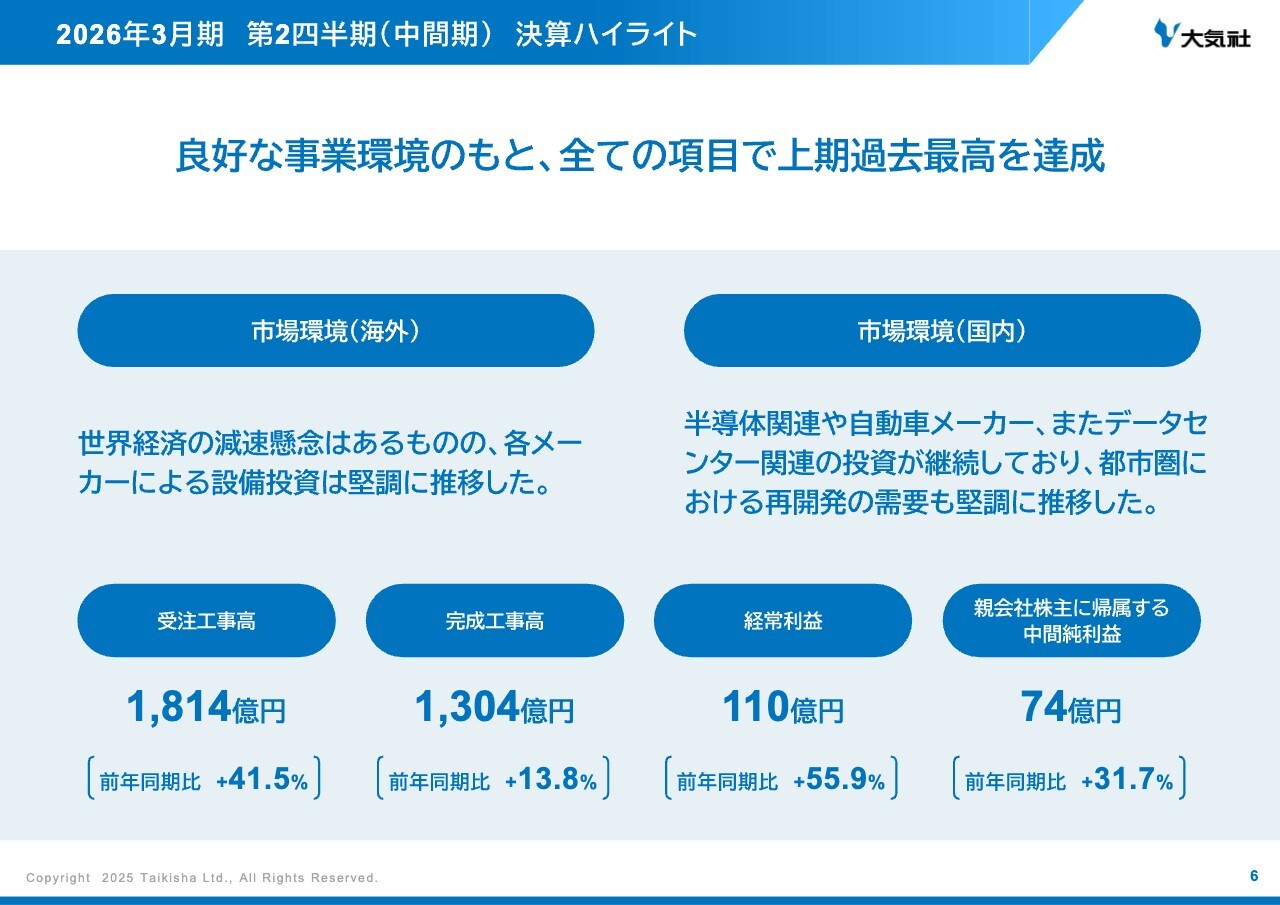 2026年3月期　第2四半期（中間期）　決算ハイライト

大気社

良好な事業環境のもと、全ての項目で上期過去最高を達成

市場環境（海外）

世界経済の減速懸念はあるものの、各メーカーによる設備投資は堅調に推移した。

市場環境（国内）

半導体関連や自動車メーカー、またデータセンター関連の投資が継続しており、都市圏における再開発の需要も堅調に推移した。

受注工事高

1,814億円

前年同期比　+41.5%

完成工事高

1,304億円

前年同期比　+13.8%

経常利益

110億円

前年同期比　+55.9%

親会社株主に帰属する中間純利益

74億円

前年同期比　+31.7%

Copyright 2025 Taikisha Ltd., All Rights Reserved.

6